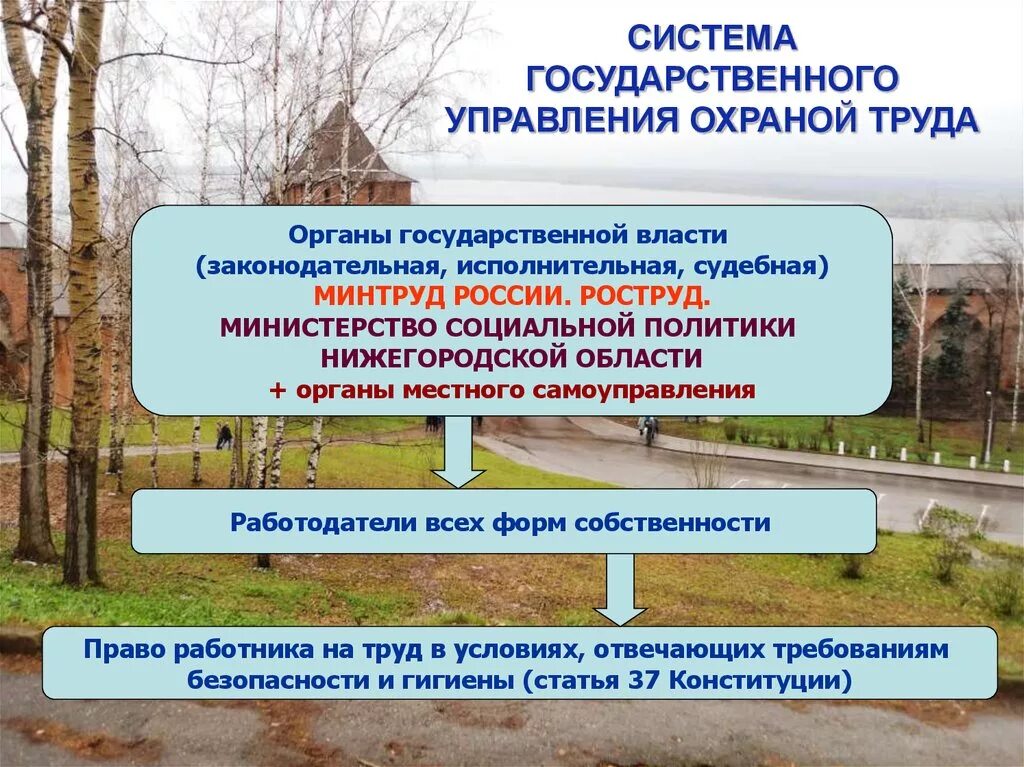 СИСТЕМА ГОСУДАРСТВЕННОГО УПРАВЛЕНИЯ ОХРАНОЙ ТРУДА

Органы государственной власти (законодательная, исполнительная, судебная)
МИНТРУД РОССИИ. РОСТРУД.
МИНИСТЕРСТВО СОЦИАЛЬНОЙ ПОЛИТИКИ НИЖЕГОРОДСКОЙ ОБЛАСТИ
+ органы местного самоуправления

Работодатели всех форм собственности

Право работника на труд в условиях, отвечающих требованиям безопасности и гигиены (статья 37 Конституции)